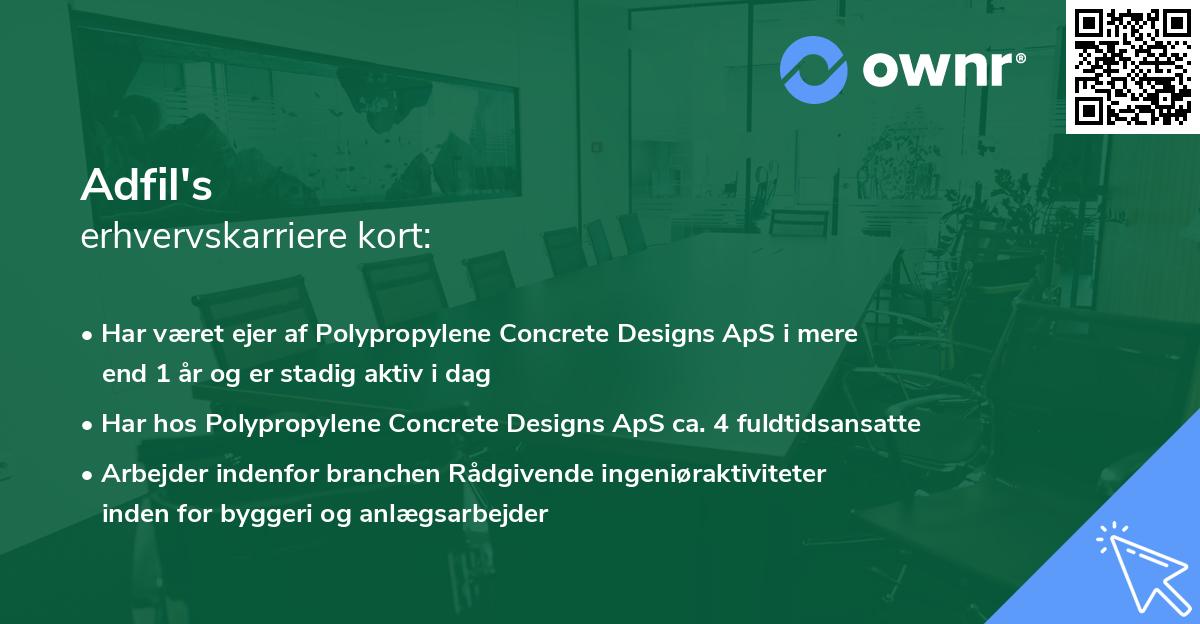 ownr®

Adfil's
erhvervskarriere kort:

• Har været ejer af Polypropylene Concrete Designs ApS i mere end 1 år og er stadig aktiv i dag

• Har hos Polypropylene Concrete Designs ApS ca. 4 fuldtidsansatte

• Arbejder indenfor branchen Rådgivende ingeniøraktiviteter inden for byggeri og anlægsarbejder